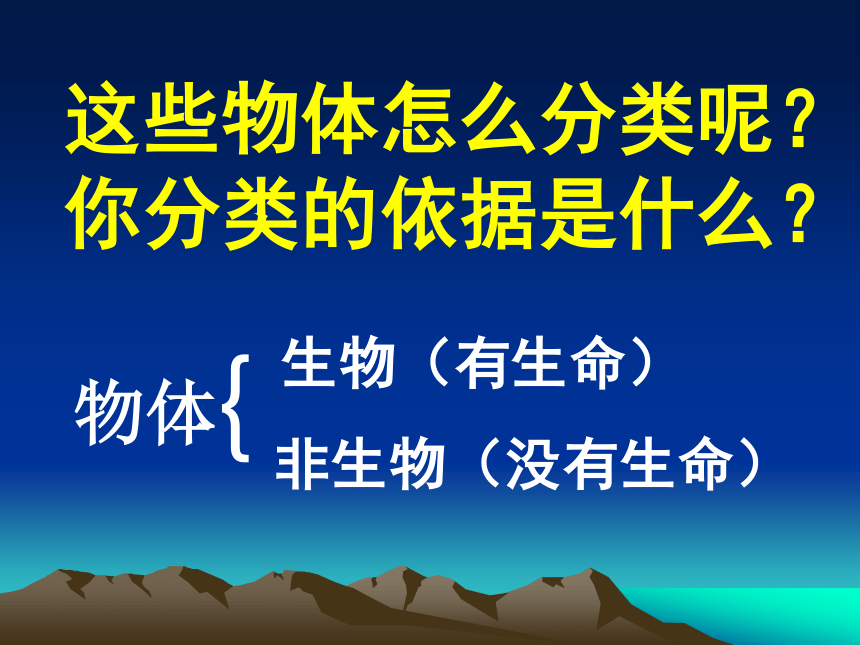 这些物体怎么分类呢？
你分类的依据是什么？

物体{ 生物（有生命）
非生物（没有生命）